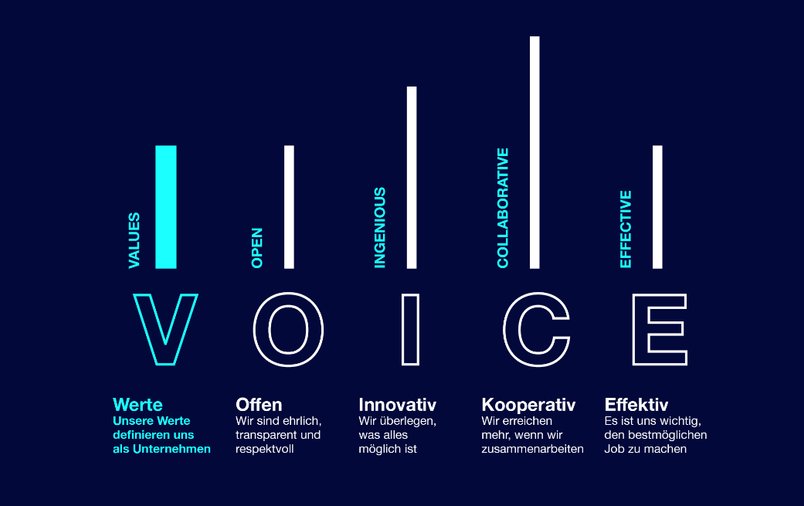 VALUES

OPEN

INGENIOUS

COLLABORATIVE

EFFECTIVE

V O I C E

Werte
Unsere Werte definieren uns als Unternehmen

Offen
Wir sind ehrlich, transparent und respektvoll

Innovativ
Wir überlegen, was alles möglich ist

Kooperativ
Wir erreichen mehr, wenn wir zusammenarbeiten

Effektiv
Es ist uns wichtig, den bestmöglichen Job zu machen